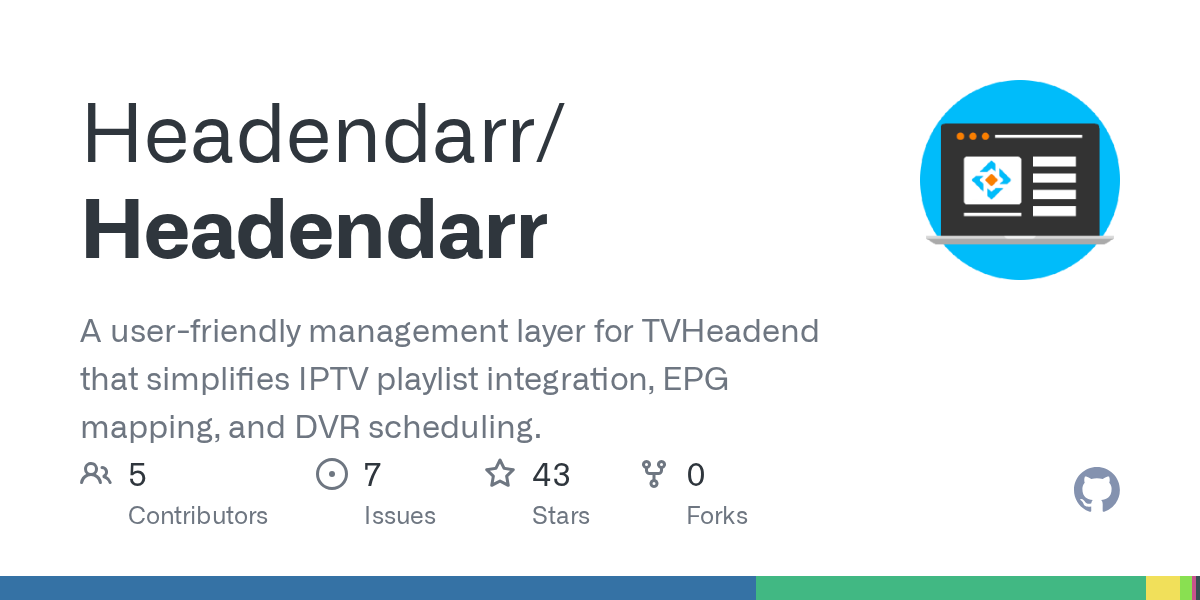 Headendarr/
Headendarr

A user-friendly management layer for TVHeadend that simplifies IPTV playlist integration, EPG mapping, and DVR scheduling.

5
Contributors

7
Issues

43
Stars

0
Forks